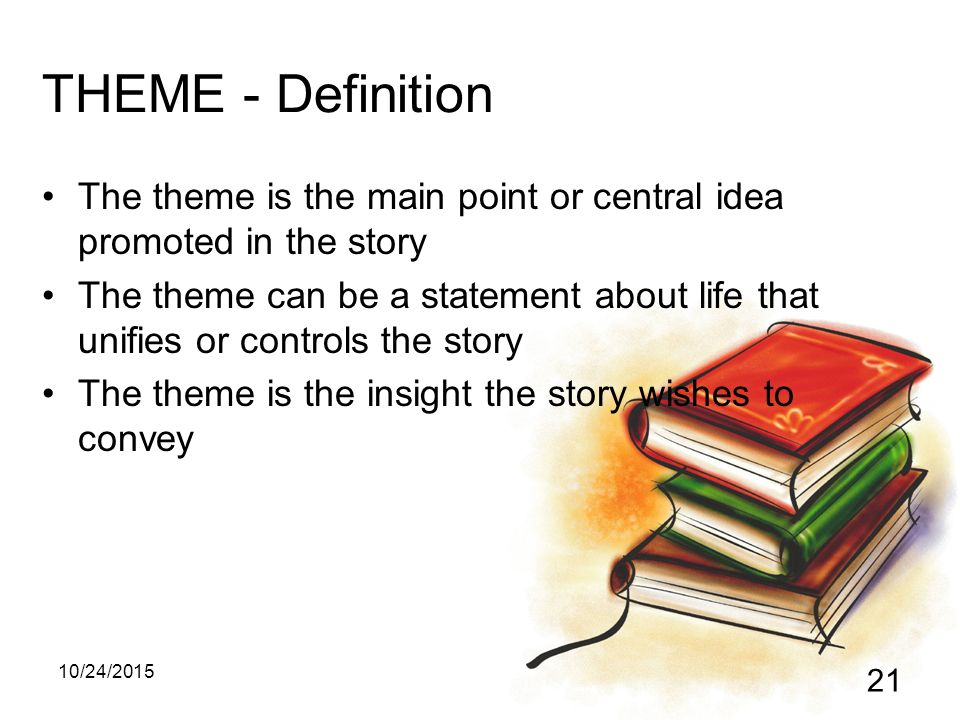 THEME - Definition

• The theme is the main point or central idea promoted in the story

• The theme can be a statement about life that unifies or controls the story

• The theme is the insight the story wishes to convey

10/24/2015

21